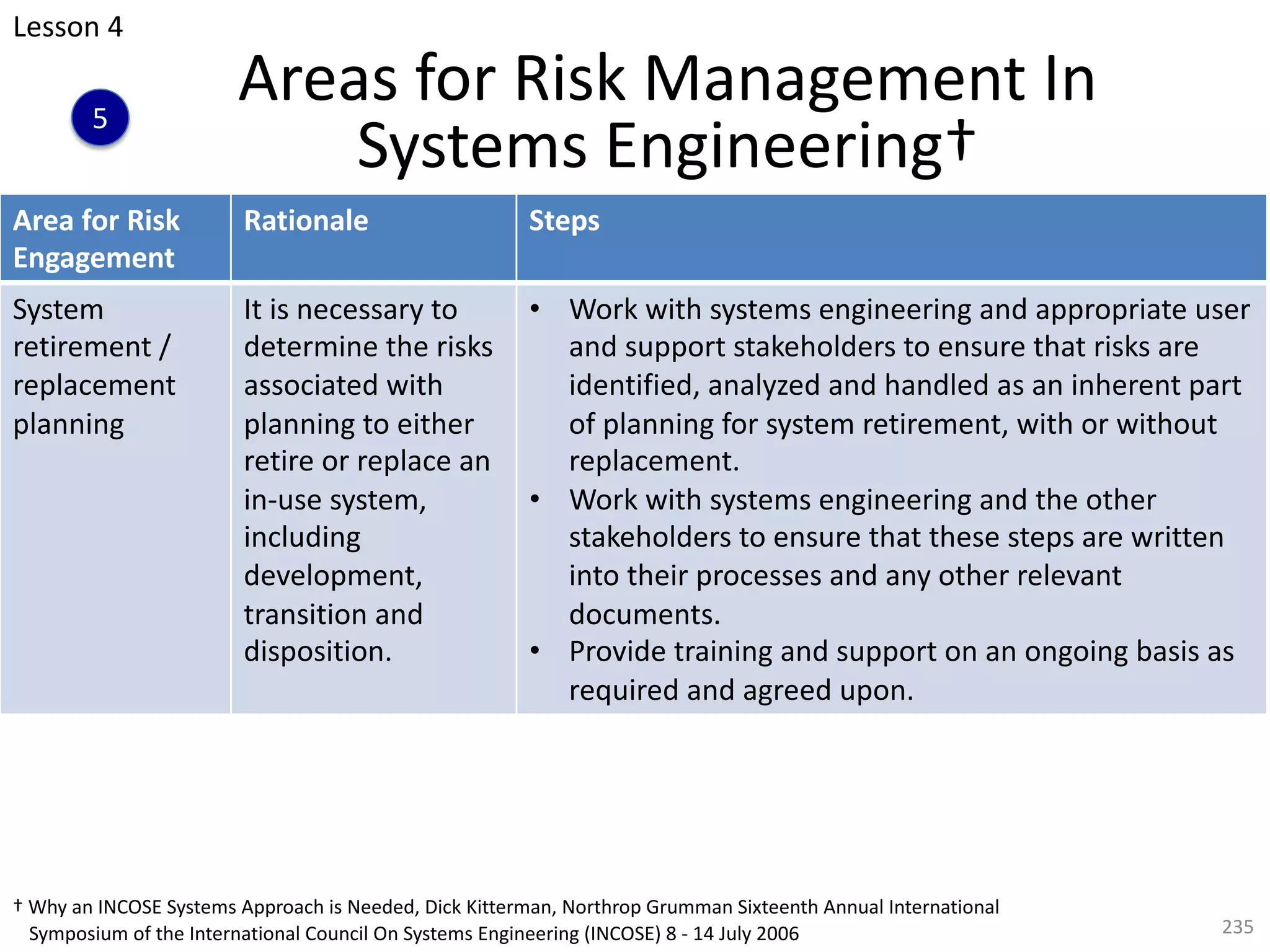 Lesson 4

5

Areas for Risk Management In Systems Engineering†

| Area for Risk Engagement | Rationale | Steps |
|---|---|---|
| System retirement / replacement planning | It is necessary to determine the risks associated with planning to either retire or replace an in-use system, including development, transition and disposition. | • Work with systems engineering and appropriate user and support stakeholders to ensure that risks are identified, analyzed and handled as an inherent part of planning for system retirement, with or without replacement. • Work with systems engineering and the other stakeholders to ensure that these steps are written into their processes and any other relevant documents. • Provide training and support on an ongoing basis as required and agreed upon. |

† Why an INCOSE Systems Approach is Needed, Dick Kitterman, Northrop Grumman Sixteenth Annual International Symposium of the International Council On Systems Engineering (INCOSE) 8 - 14 July 2006

235